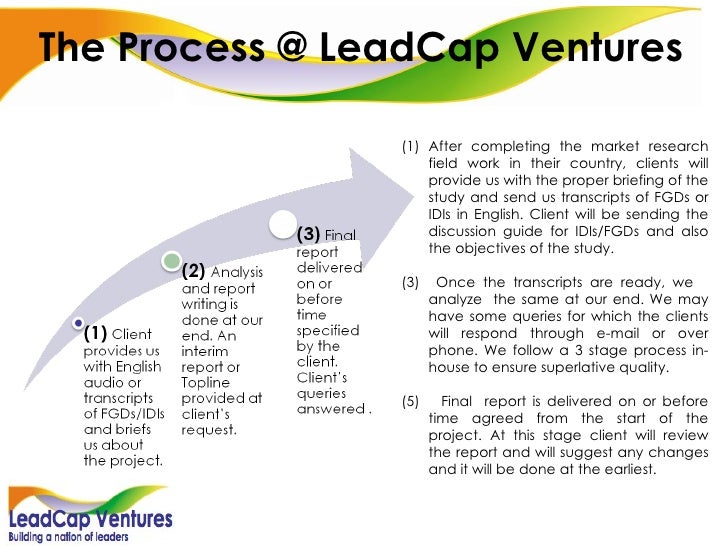 The Process @ LeadCap Ventures

(1) Client provides us with English audio or transcripts of FGDs/IDIs and briefs us about the project.

(2) Analysis and report writing is done at our end. An interim report or Topline provided at client's request.

(3) Final report delivered on or before time specified by the client. Client's queries answered .

(1) After completing the market research field work in their country, clients will provide us with the proper briefing of the study and send us transcripts of FGDs or IDIs in English. Client will be sending the discussion guide for IDIs/FGDs and also the objectives of the study.

(3) Once the transcripts are ready, we analyze the same at our end. We may have some queries for which the clients will respond through e-mail or over phone. We follow a 3 stage process in-house to ensure superlative quality.

(5) Final report is delivered on or before time agreed from the start of the project. At this stage client will review the report and will suggest any changes and it will be done at the earliest.

LeadCap Ventures
Building a nation of leaders